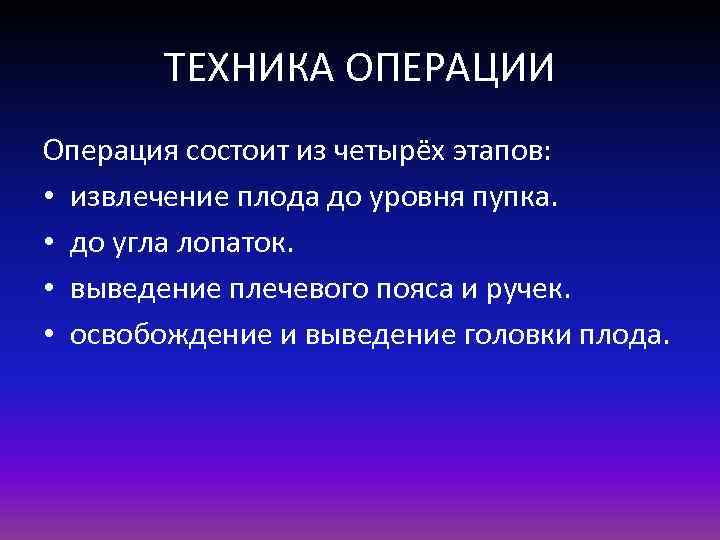 ТЕХНИКА ОПЕРАЦИИ

Операция состоит из четырёх этапов:
• извлечение плода до уровня пупка.
• до угла лопаток.
• выведение плечевого пояса и ручек.
• освобождение и выведение головки плода.